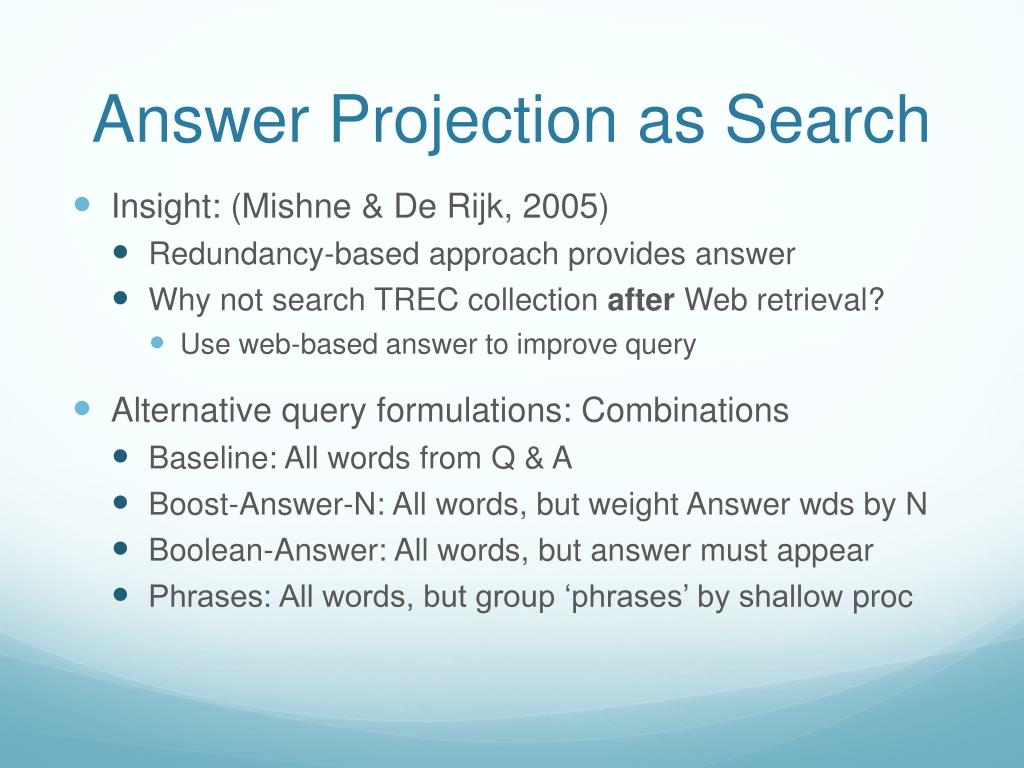 Answer Projection as Search

Insight: (Mishne & De Rijk, 2005)
Redundancy-based approach provides answer
Why not search TREC collection after Web retrieval?
Use web-based answer to improve query

Alternative query formulations: Combinations
Baseline: All words from Q & A
Boost-Answer-N: All words, but weight Answer wds by N
Boolean-Answer: All words, but answer must appear
Phrases: All words, but group ‘phrases’ by shallow proc